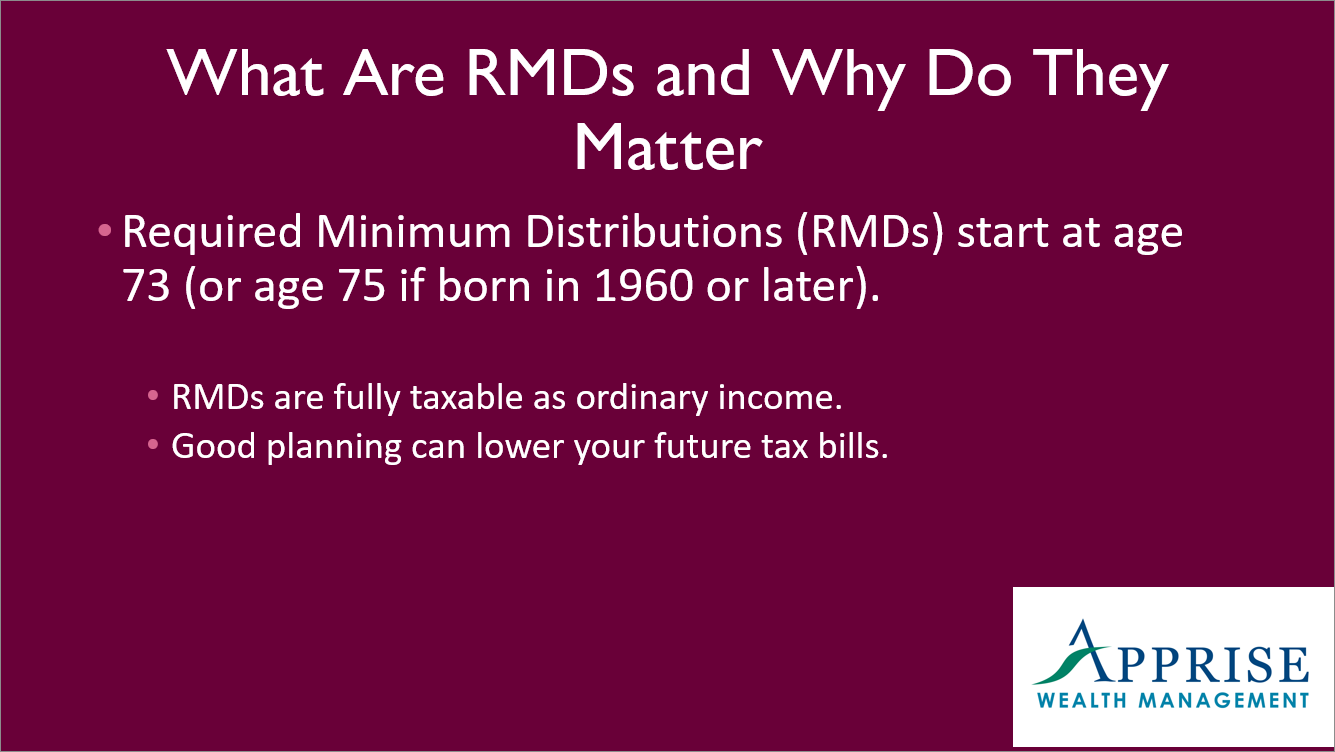 What Are RMDs and Why Do They Matter

• Required Minimum Distributions (RMDs) start at age 73 (or age 75 if born in 1960 or later).

• RMDs are fully taxable as ordinary income.
• Good planning can lower your future tax bills.

APPRISE
WEALTH MANAGEMENT